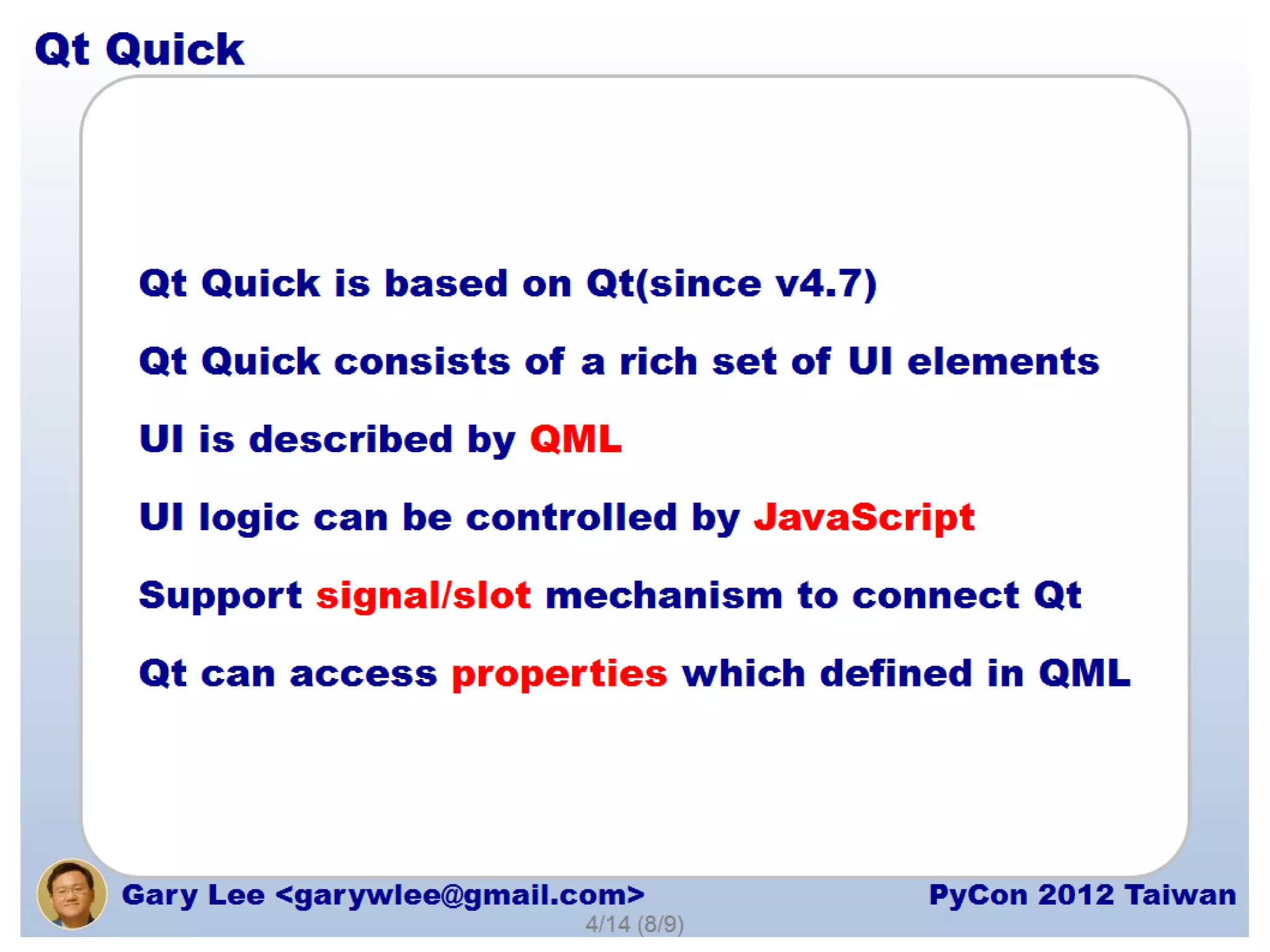 Qt Quick

Qt Quick is based on Qt(since v4.7)

Qt Quick consists of a rich set of UI elements

UI is described by QML

UI logic can be controlled by JavaScript

Support signal/slot mechanism to connect Qt

Qt can access properties which defined in QML

Gary Lee <garywlee@gmail.com>

PyCon 2012 Taiwan

4/14 (8/9)